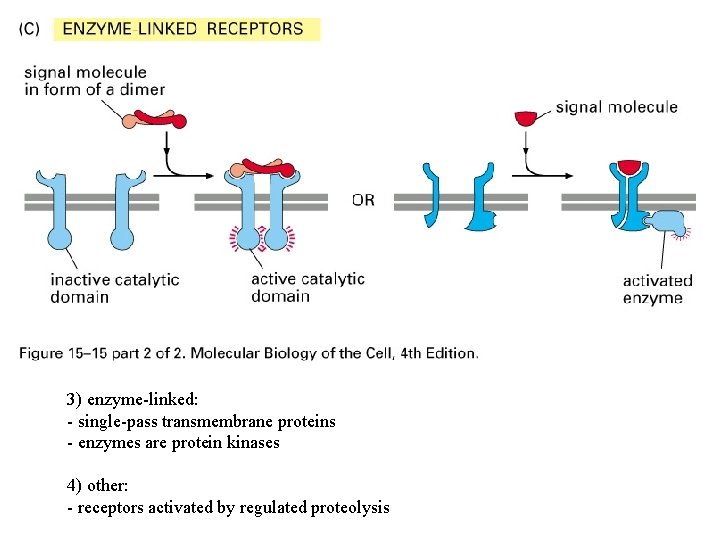 (C) ENZYME-LINKED RECEPTORS

signal molecule in form of a dimer

signal molecule

OR

inactive catalytic domain

active catalytic domain

activated enzyme

Figure 15–15 part 2 of 2. Molecular Biology of the Cell, 4th Edition.

3) enzyme-linked:
- single-pass transmembrane proteins
- enzymes are protein kinases

4) other:
- receptors activated by regulated proteolysis